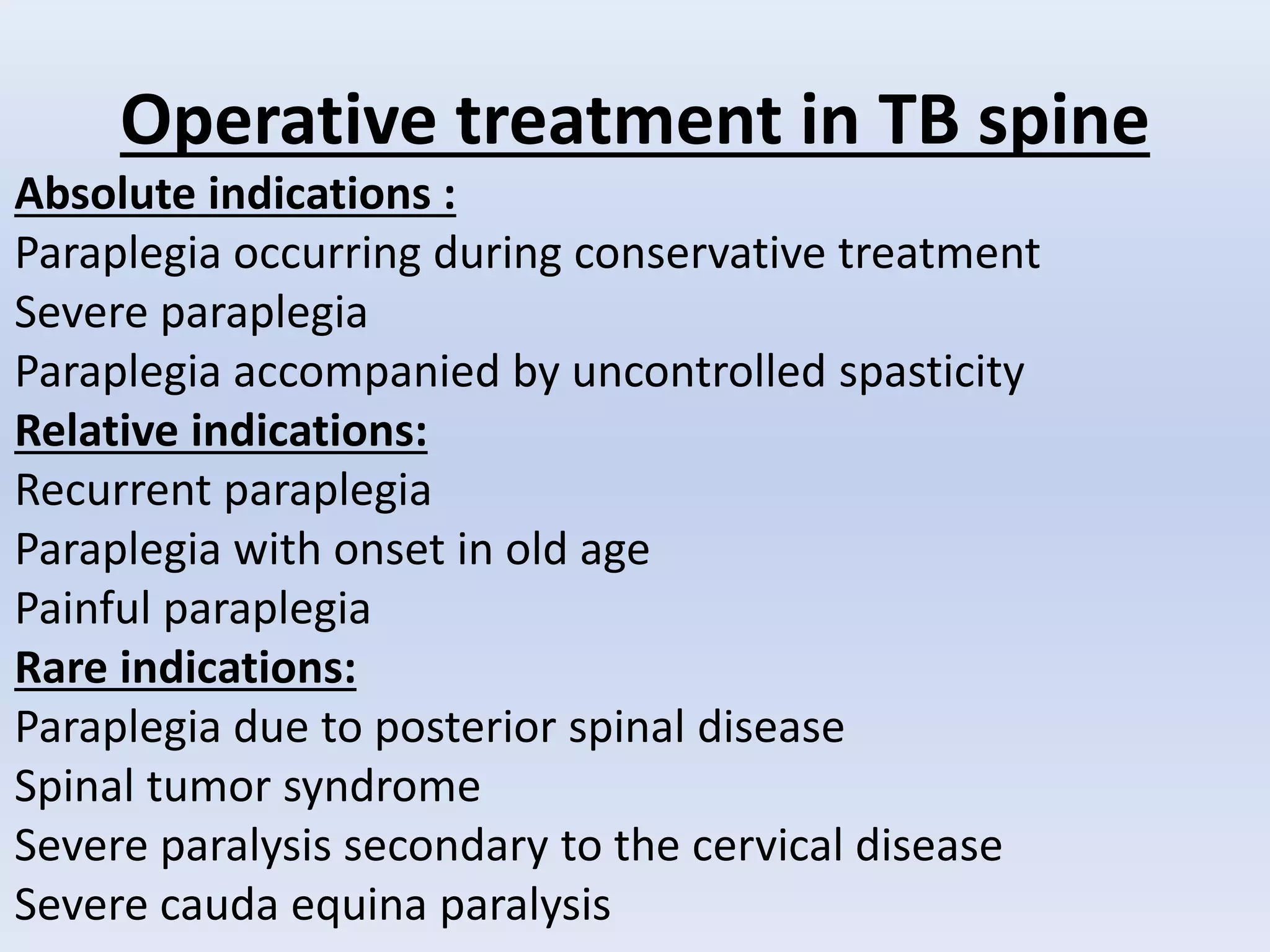 Operative treatment in TB spine

Absolute indications :

Paraplegia occurring during conservative treatment

Severe paraplegia

Paraplegia accompanied by uncontrolled spasticity

Relative indications:

Recurrent paraplegia

Paraplegia with onset in old age

Painful paraplegia

Rare indications:

Paraplegia due to posterior spinal disease

Spinal tumor syndrome

Severe paralysis secondary to the cervical disease

Severe cauda equina paralysis